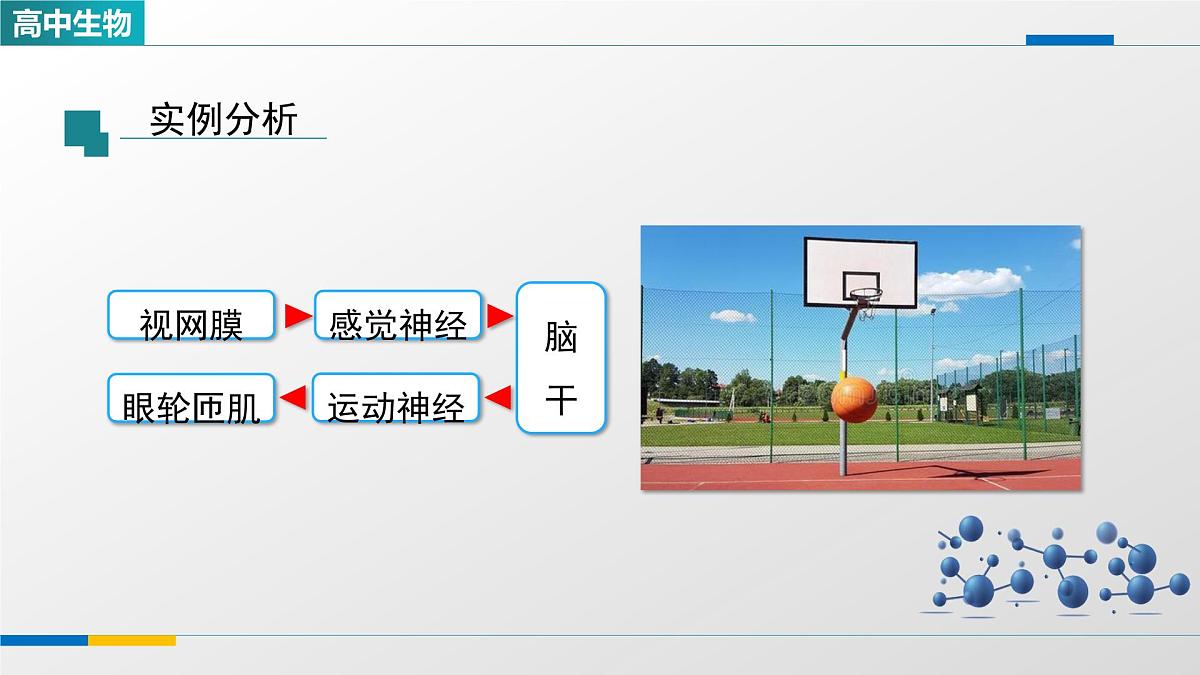 高中生物

实例分析

视网膜

感觉神经

脑干

眼轮匝肌

运动神经